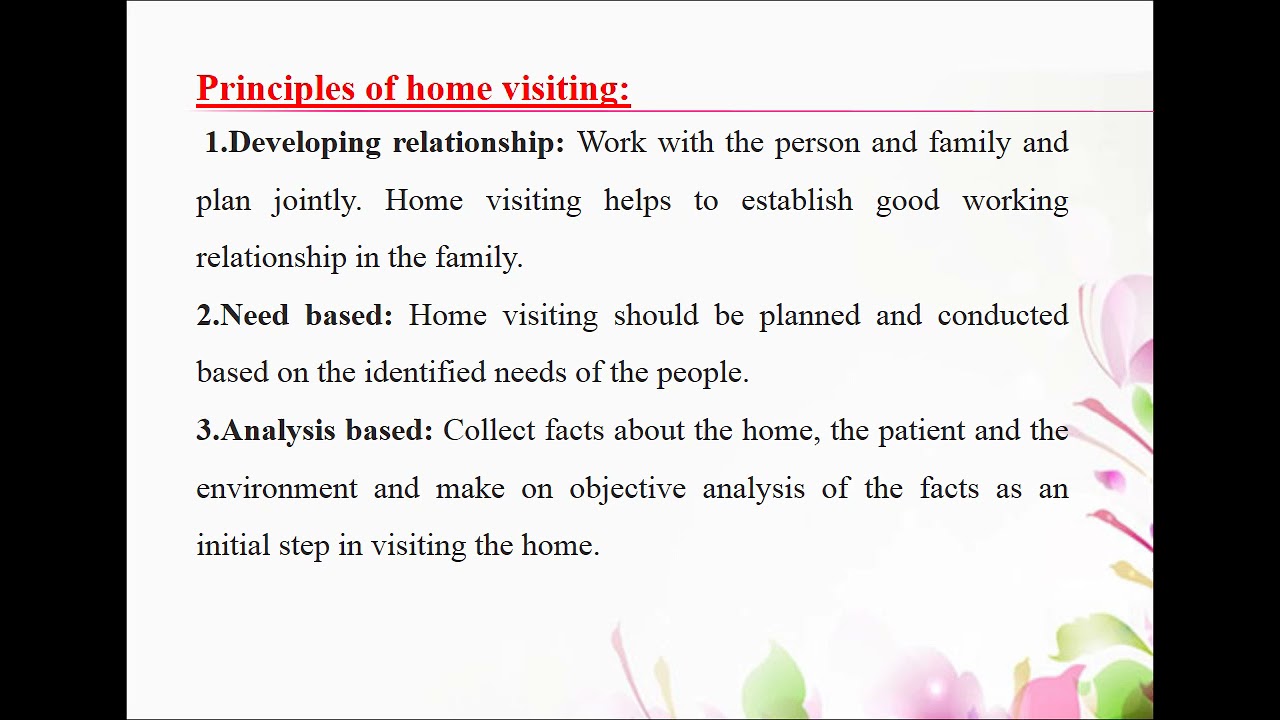 Principles of home visiting:

1.Developing relationship: Work with the person and family and plan jointly. Home visiting helps to establish good working relationship in the family.

2.Need based: Home visiting should be planned and conducted based on the identified needs of the people.

3.Analysis based: Collect facts about the home, the patient and the environment and make on objective analysis of the facts as an initial step in visiting the home.